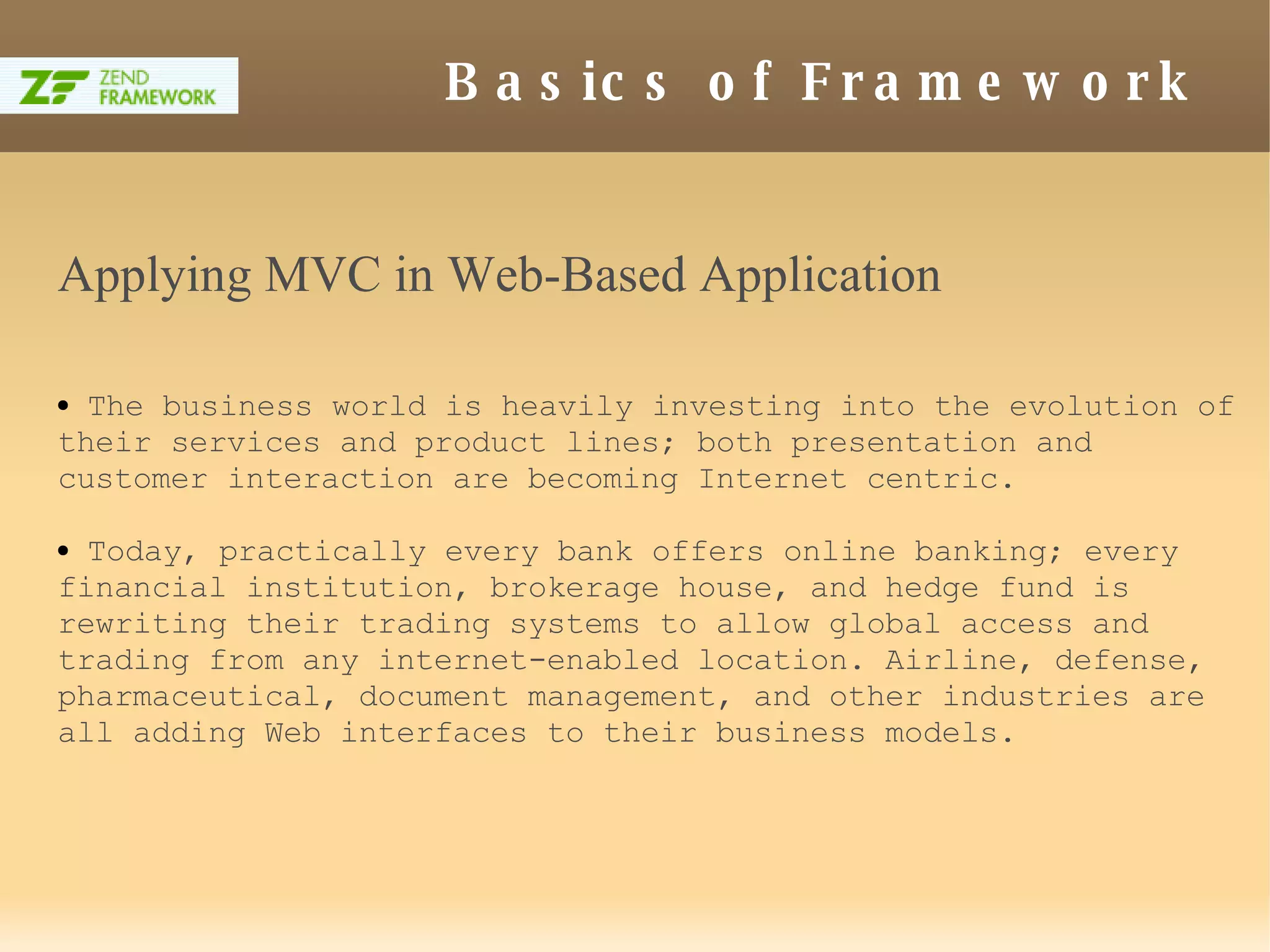 ZF ZEND FRAMEWORK

Basics of Framework

Applying MVC in Web-Based Application

• The business world is heavily investing into the evolution of their services and product lines; both presentation and customer interaction are becoming Internet centric.

• Today, practically every bank offers online banking; every financial institution, brokerage house, and hedge fund is rewriting their trading systems to allow global access and trading from any internet-enabled location. Airline, defense, pharmaceutical, document management, and other industries are all adding Web interfaces to their business models.